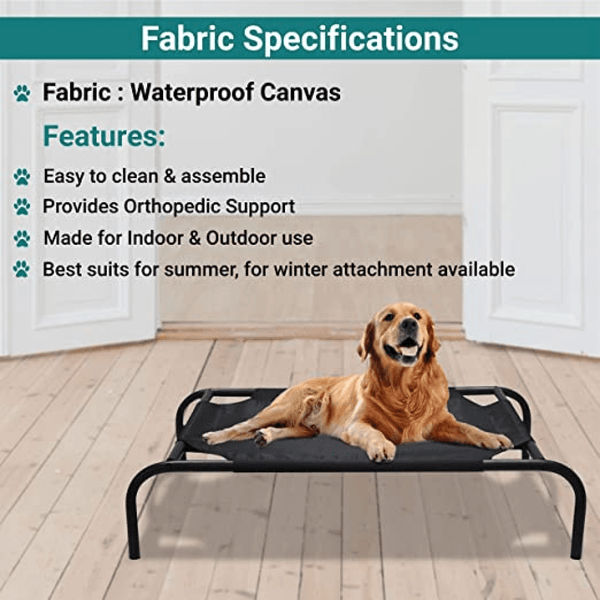 Fabric Specifications

Fabric : Waterproof Canvas

Features:

Easy to clean & assemble

Provides Orthopedic Support

Made for Indoor & Outdoor use

Best suits for summer, for winter attachment available